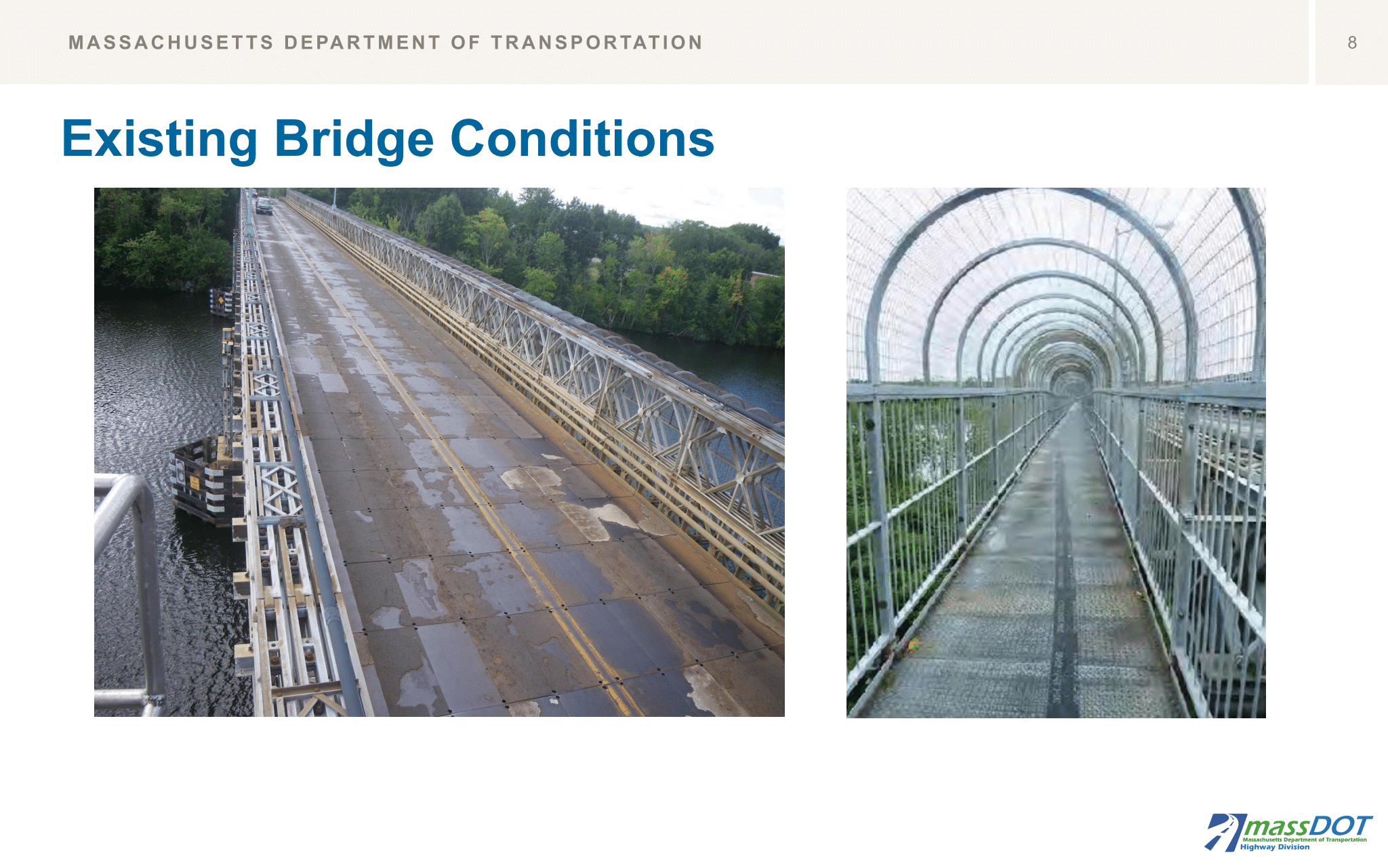 MASSACHUSETTS DEPARTMENT OF TRANSPORTATION

8

Existing Bridge Conditions

massDOT
Massachusetts Department of Transportation
Highway Division